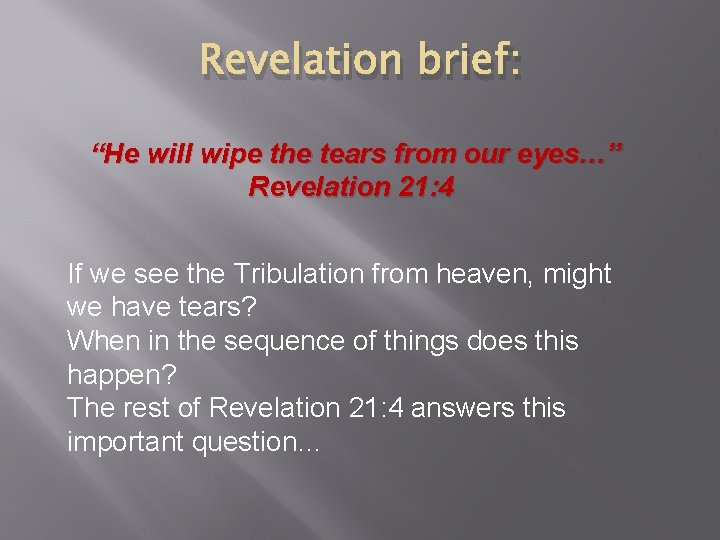 Revelation brief:

“He will wipe the tears from our eyes…”
Revelation 21:4

If we see the Tribulation from heaven, might we have tears?
When in the sequence of things does this happen?
The rest of Revelation 21:4 answers this important question…